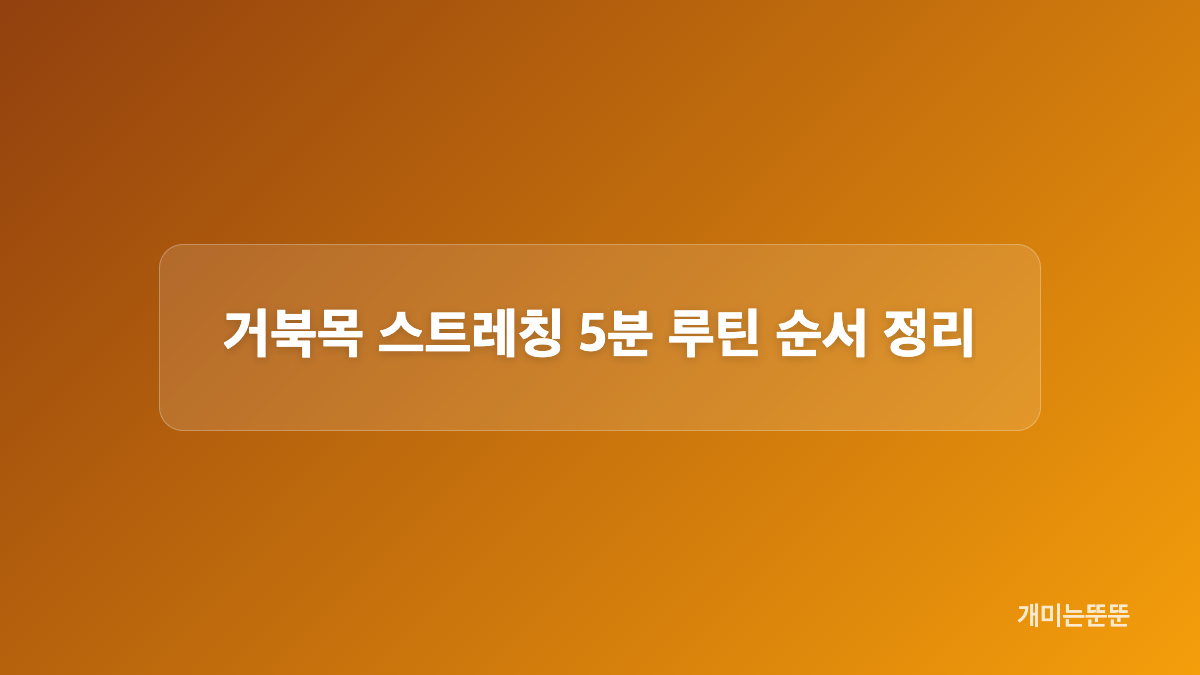 거북목 스트레칭 5분 루틴 순서 정리

개미는뚠뚠